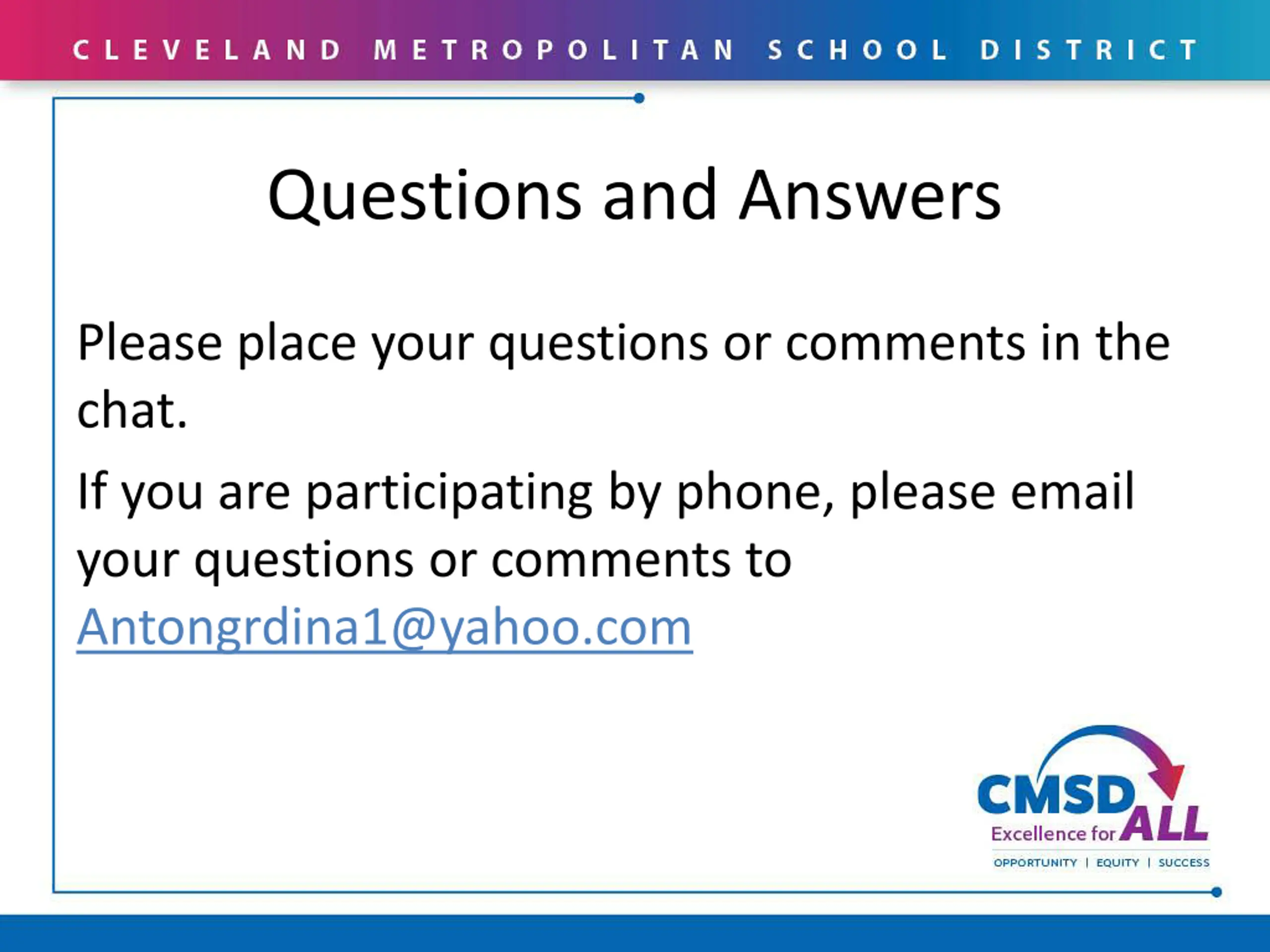 CLEVELAND METROPOLITAN SCHOOL DISTRICT

Questions and Answers

Please place your questions or comments in the chat.

If you are participating by phone, please email your questions or comments to Antongrdina1@yahoo.com

CMSD Excellence for ALL
OPPORTUNITY | EQUITY | SUCCESS